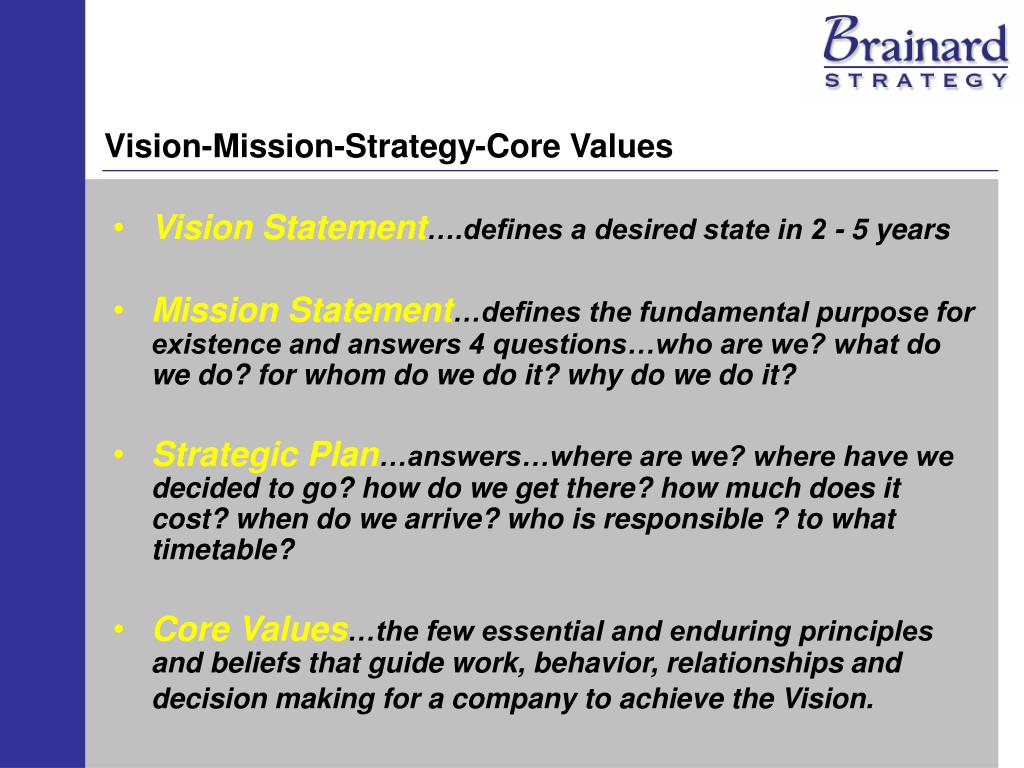 Brainard
STRATEGY

Vision-Mission-Strategy-Core Values

• Vision Statement….defines a desired state in 2 - 5 years

• Mission Statement…defines the fundamental purpose for existence and answers 4 questions…who are we? what do we do? for whom do we do it? why do we do it?

• Strategic Plan…answers…where are we? where have we decided to go? how do we get there? how much does it cost? when do we arrive? who is responsible ? to what timetable?

• Core Values…the few essential and enduring principles and beliefs that guide work, behavior, relationships and decision making for a company to achieve the Vision.